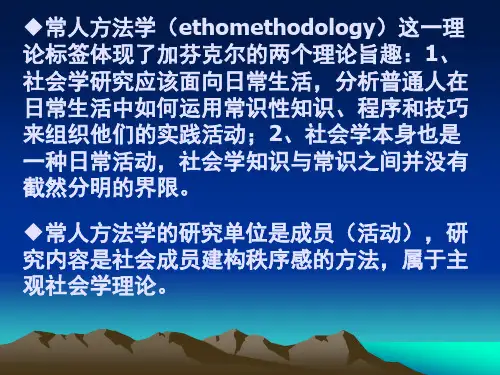 ◆常人方法学（ethomethodology）这一理论标签体现了加芬克尔的两个理论旨趣：1、社会学研究应该面向日常生活，分析普通人在日常生活中如何运用常识性知识、程序和技巧来组织他们的实践活动；2、社会学本身也是一种日常活动，社会学知识与常识之间并没有截然分明的界限。

◆常人方法学的研究单位是成员（活动），研究内容是社会成员建构秩序感的方法，属于主观社会学理论。